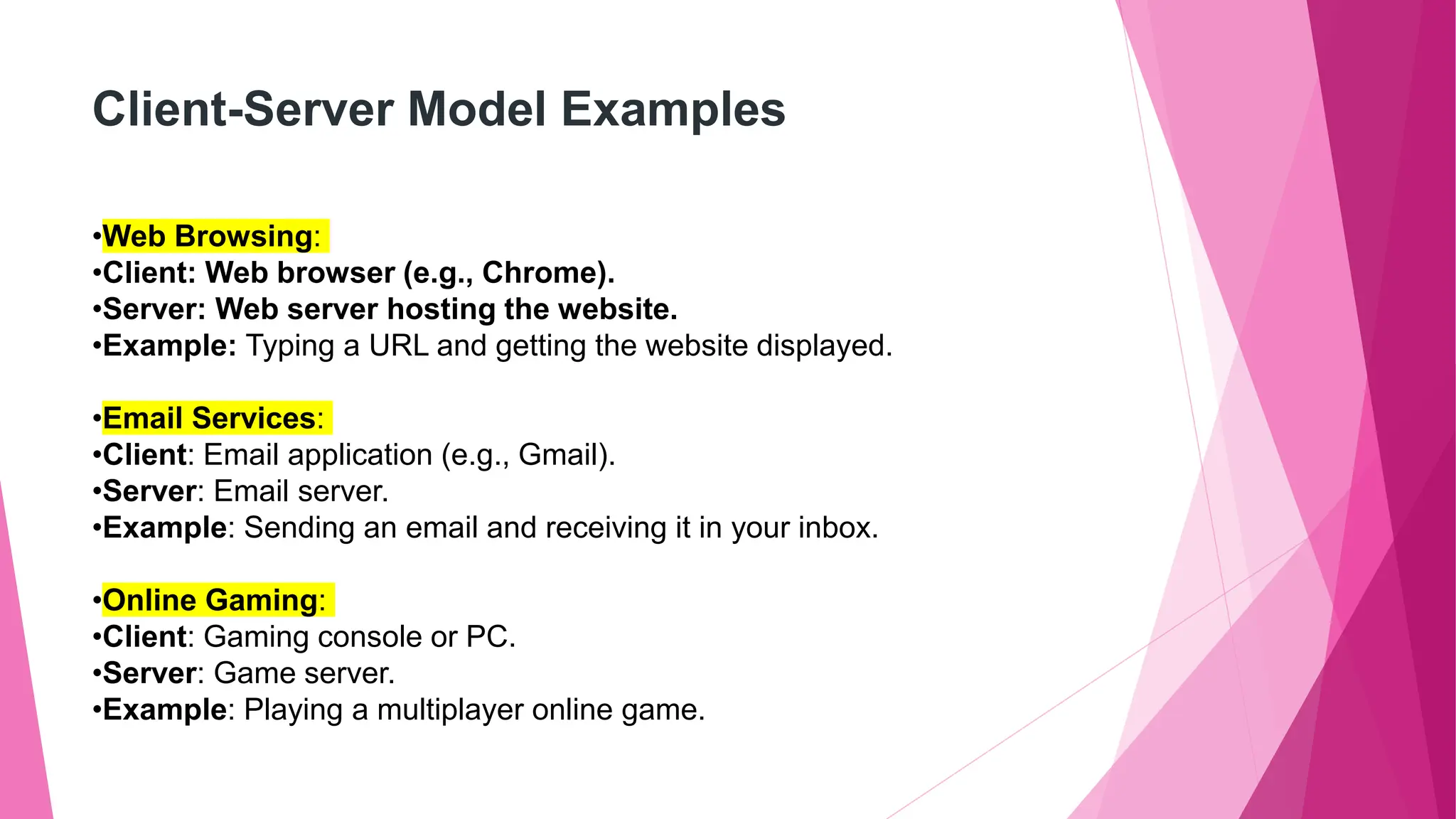 Client-Server Model Examples

•Web Browsing:
•Client: Web browser (e.g., Chrome).
•Server: Web server hosting the website.
•Example: Typing a URL and getting the website displayed.

•Email Services:
•Client: Email application (e.g., Gmail).
•Server: Email server.
•Example: Sending an email and receiving it in your inbox.

•Online Gaming:
•Client: Gaming console or PC.
•Server: Game server.
•Example: Playing a multiplayer online game.